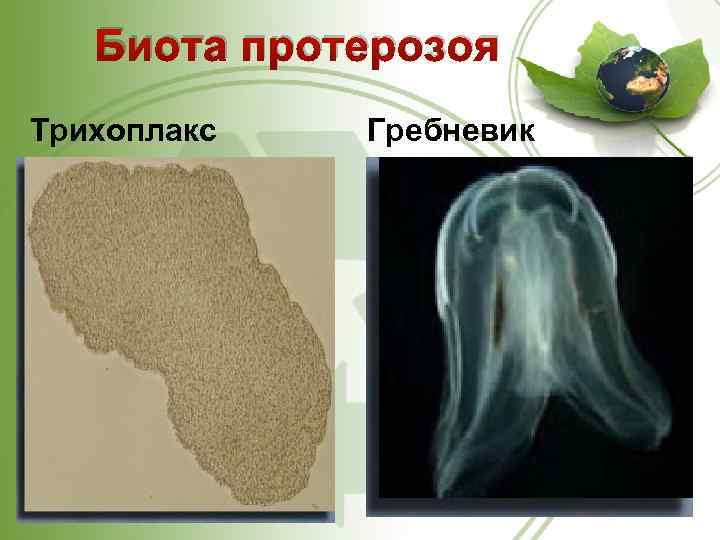 Биота протерозоя

Трихоплакс

Гребневик